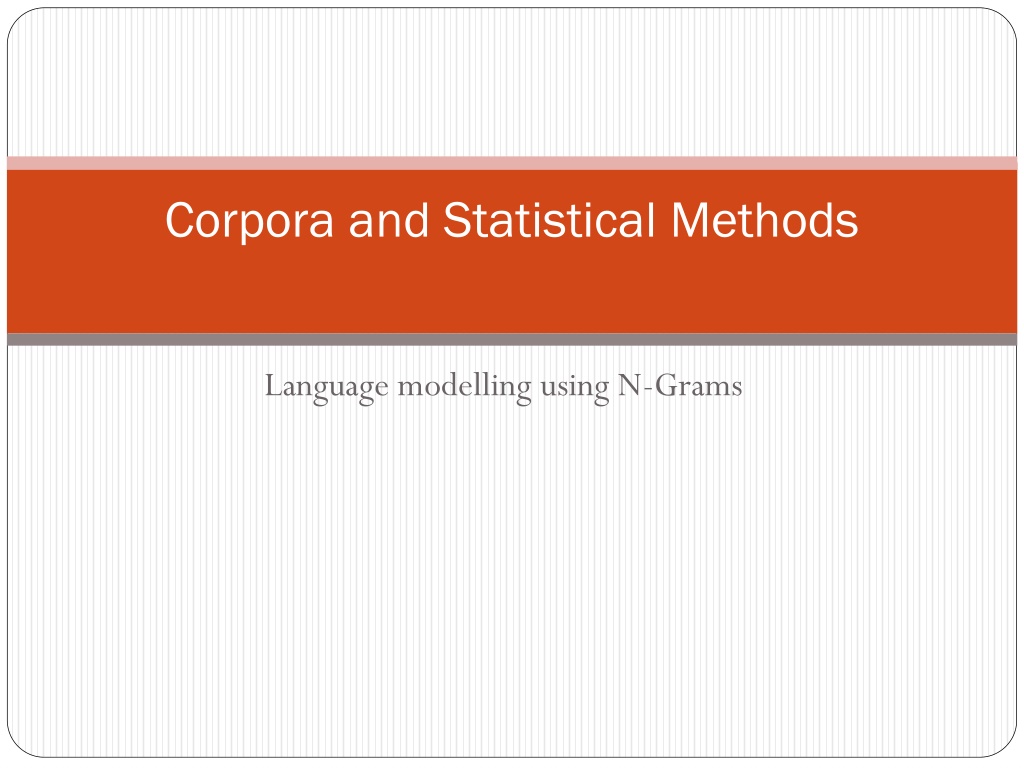 Corpora and Statistical Methods

Language modelling using N-Grams